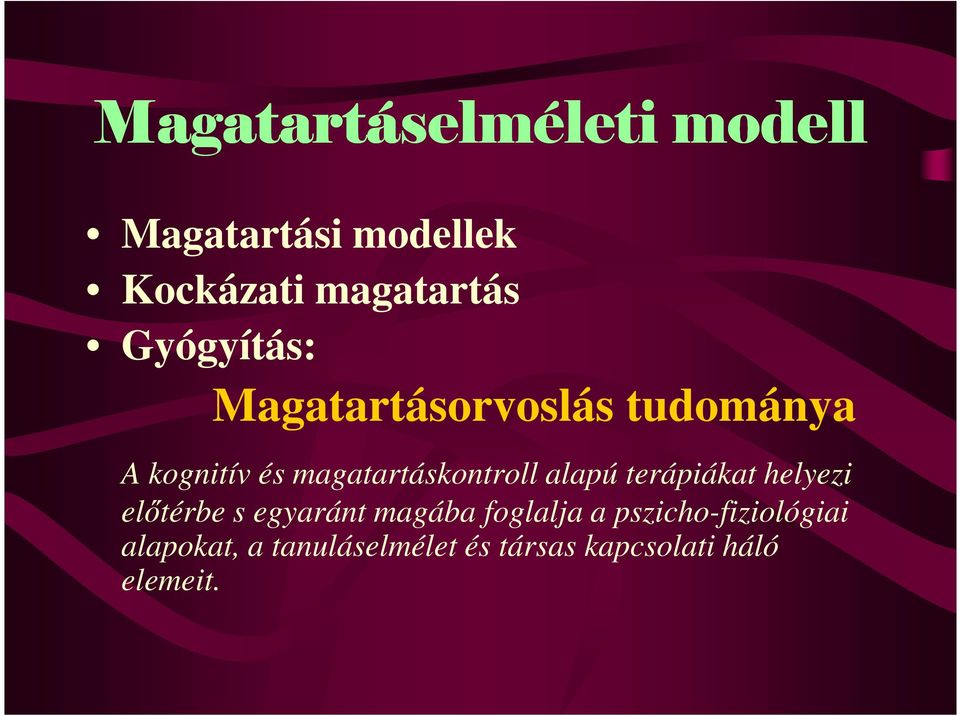 Magatartáselméleti modell

• Magatartási modellek
• Kockázati magatartás
• Gyógyítás:

Magatartásorvoslás tudománya

A kognitív és magatartáskontroll alapú terápiákat helyezi előtérbe s egyaránt magába foglalja a pszicho-fiziológiai alapokat, a tanuláselmélet és társas kapcsolati háló elemeit.